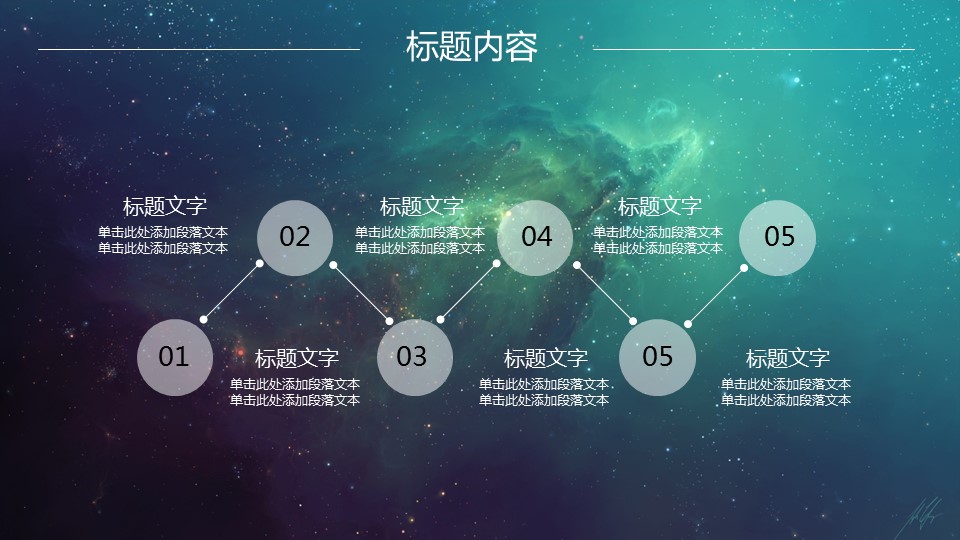 标题内容

标题文字
单击此处添加段落文本
单击此处添加段落文本

02

标题文字
单击此处添加段落文本
单击此处添加段落文本

04

标题文字
单击此处添加段落文本
单击此处添加段落文本

05

01

标题文字
单击此处添加段落文本
单击此处添加段落文本

03

标题文字
单击此处添加段落文本
单击此处添加段落文本

05

标题文字
单击此处添加段落文本
单击此处添加段落文本